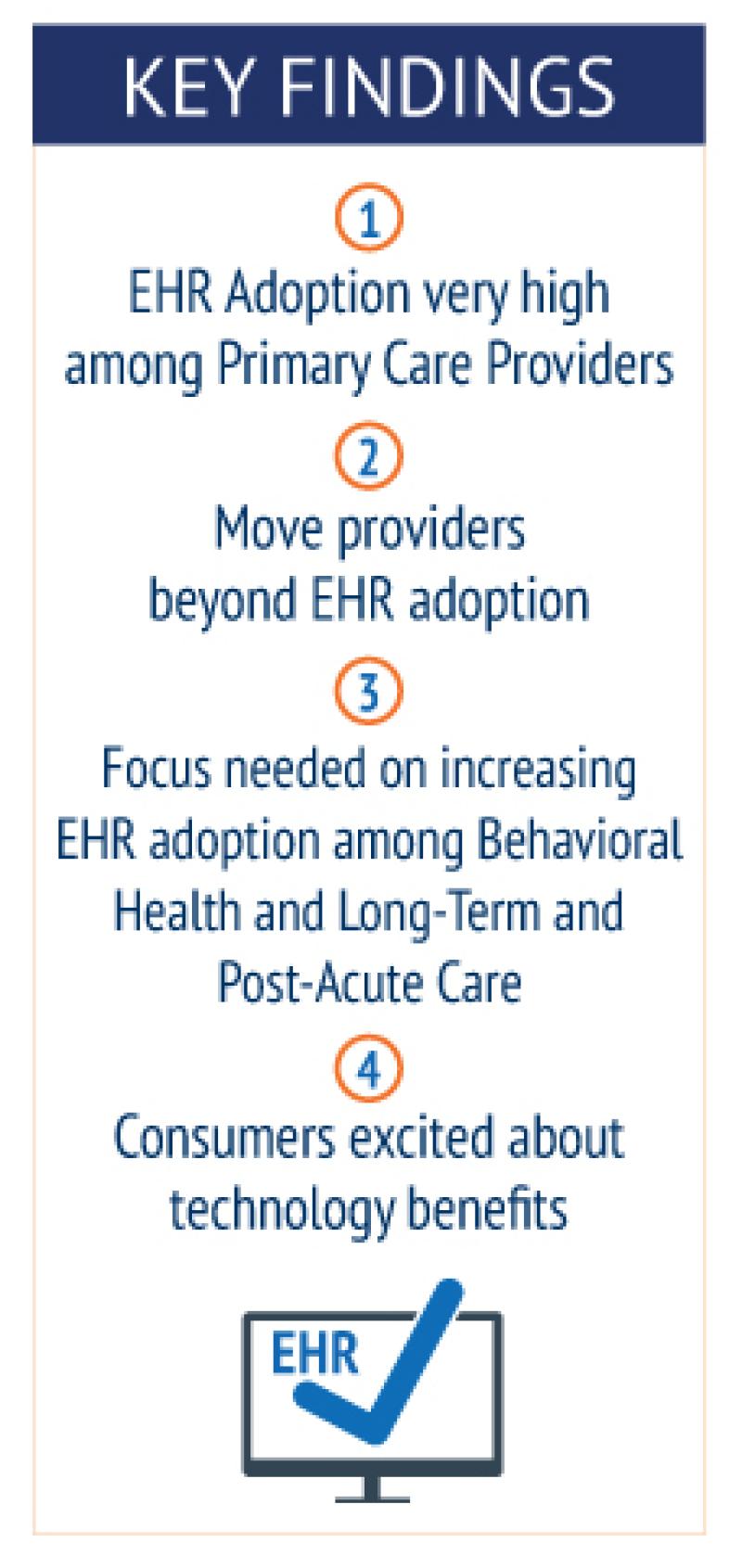 KEY FINDINGS

1
EHR Adoption very high among Primary Care Providers

2
Move providers beyond EHR adoption

3
Focus needed on increasing EHR adoption among Behavioral Health and Long-Term and Post-Acute Care

4
Consumers excited about technology benefits

EHR